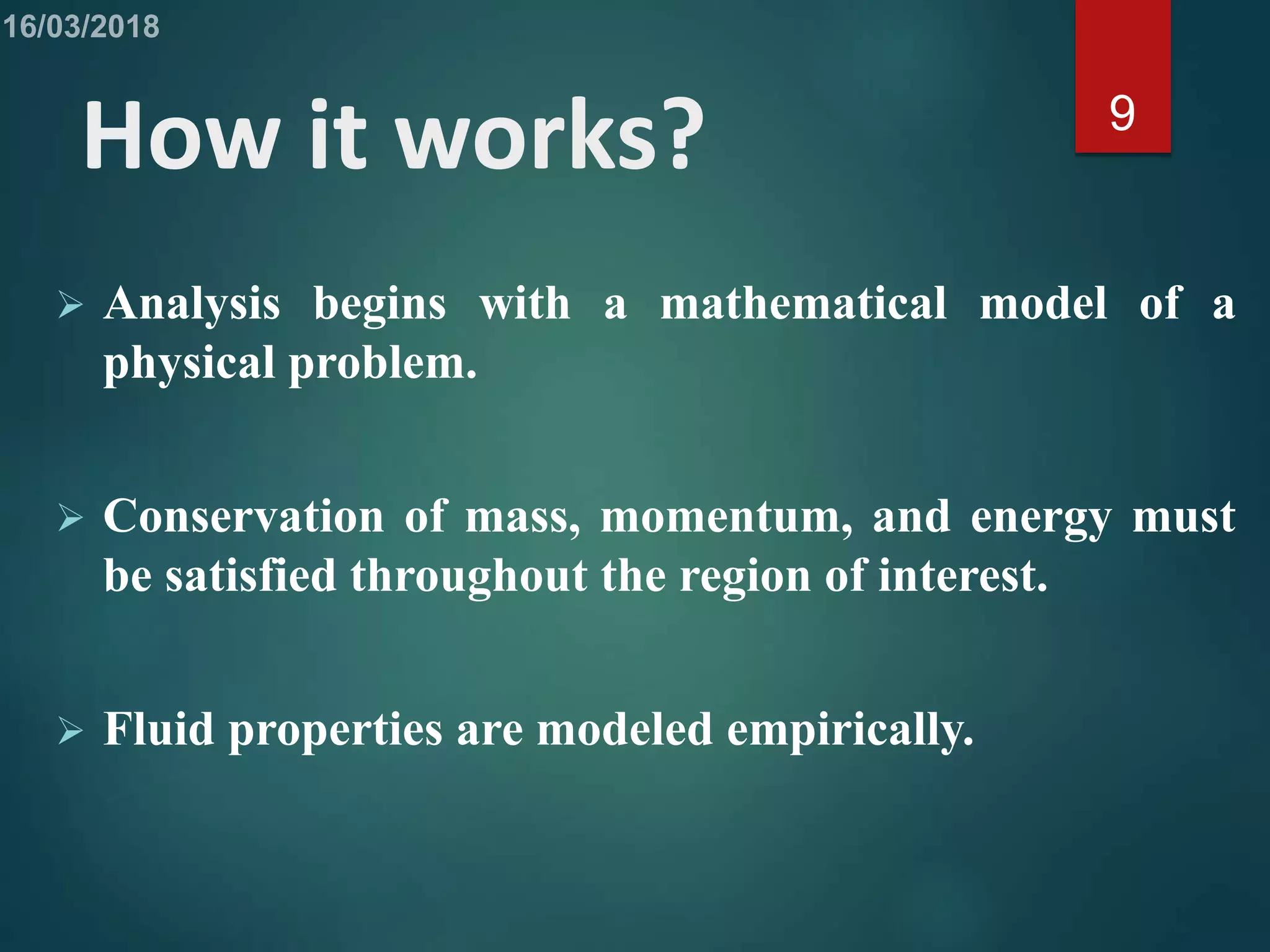 16/03/2018

9

How it works?

➢ Analysis begins with a mathematical model of a physical problem.

➢ Conservation of mass, momentum, and energy must be satisfied throughout the region of interest.

➢ Fluid properties are modeled empirically.